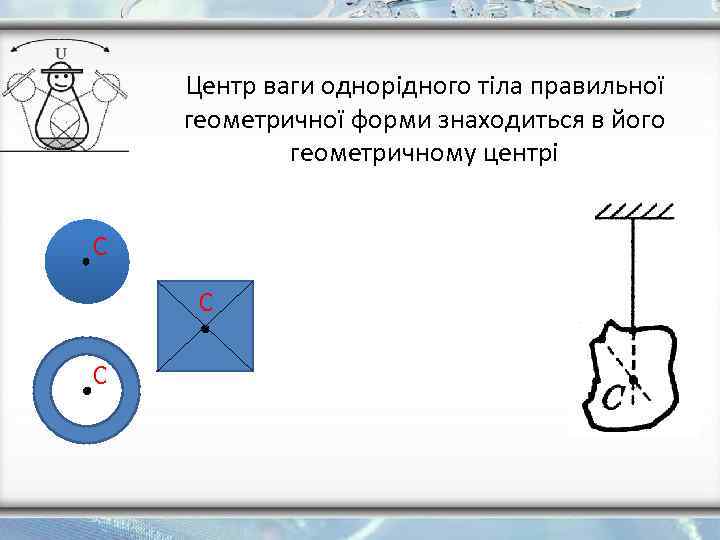 U

Центр ваги однорідного тіла правильної геометричної форми знаходиться в його геометричному центрі

C

C

C

C